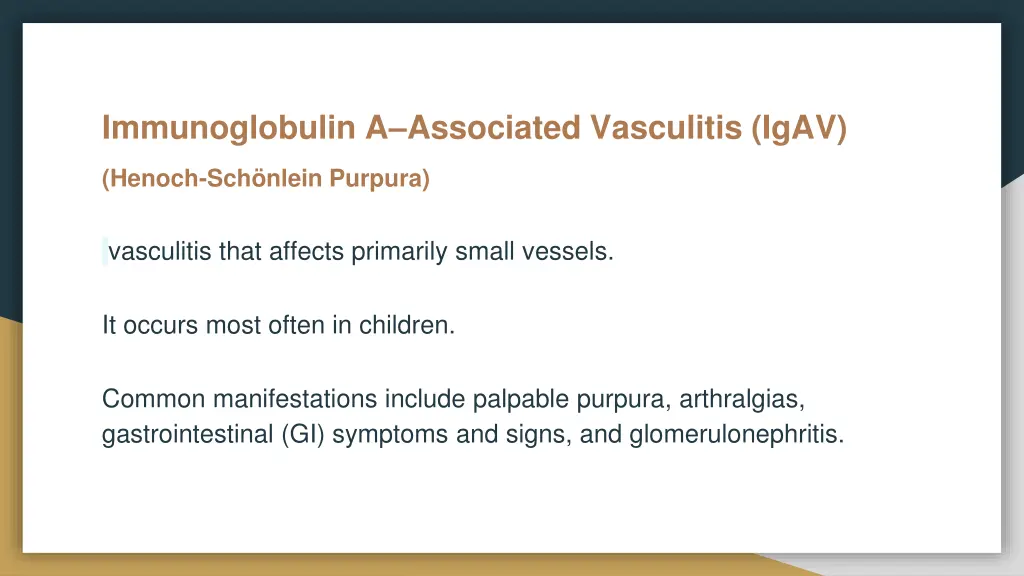 Immunoglobulin A–Associated Vasculitis (IgAV)

(Henoch-Schönlein Purpura)

vasculitis that affects primarily small vessels.

It occurs most often in children.

Common manifestations include palpable purpura, arthralgias, gastrointestinal (GI) symptoms and signs, and glomerulonephritis.